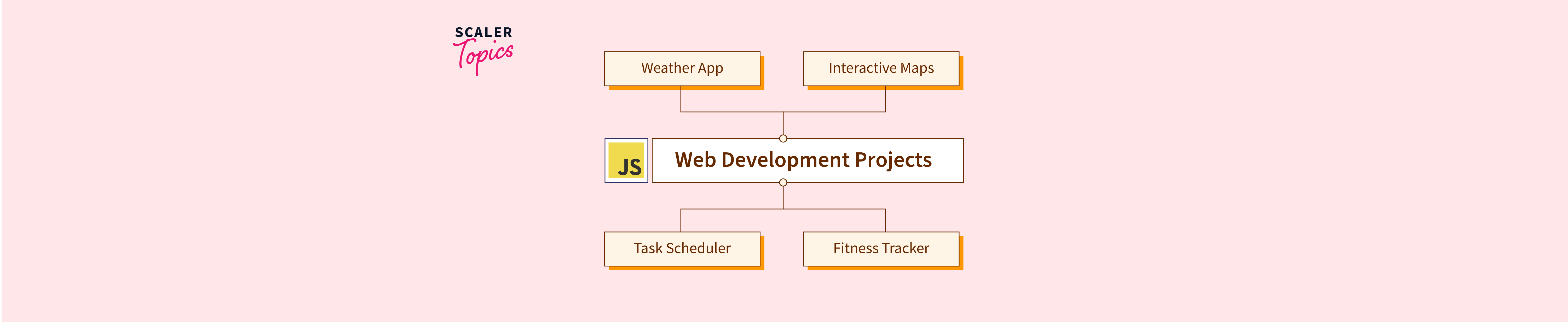 SCALER
Topics

Weather App
Interactive Maps

JS
Web Development Projects

Task Scheduler
Fitness Tracker